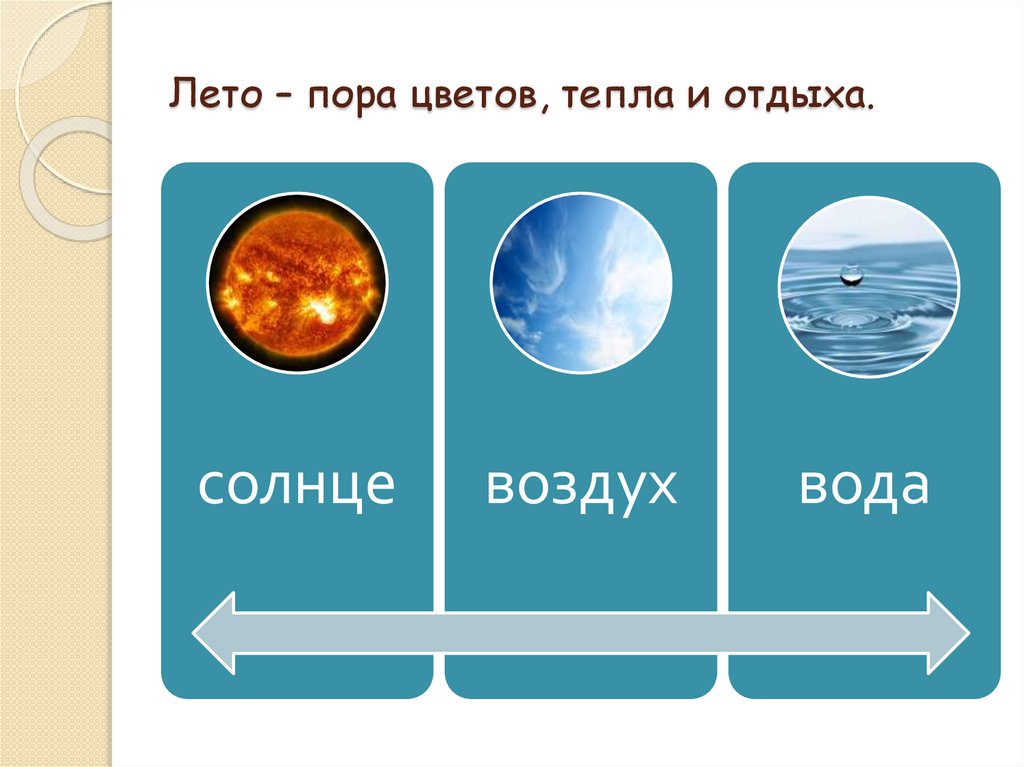 Лето – пора цветов, тепла и отдыха.

солнце

воздух

вода